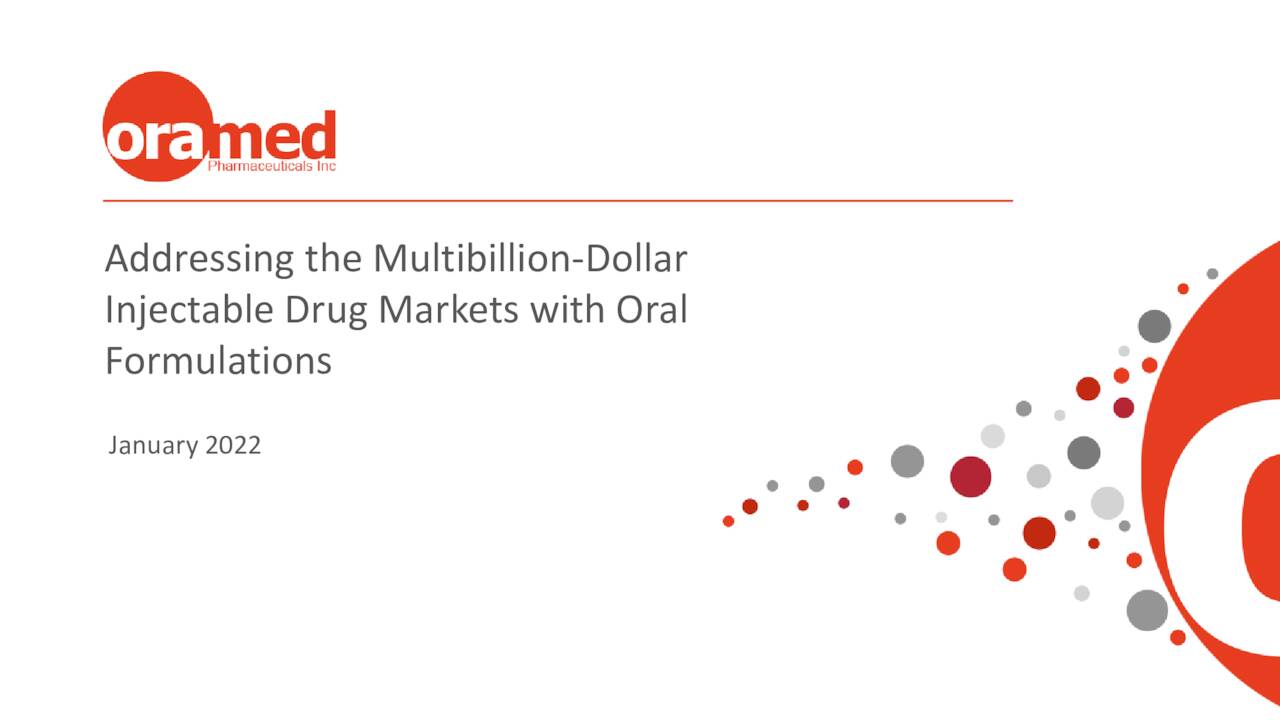 oramed
Pharmaceuticals Inc

Addressing the Multibillion-Dollar Injectable Drug Markets with Oral Formulations

January 2022